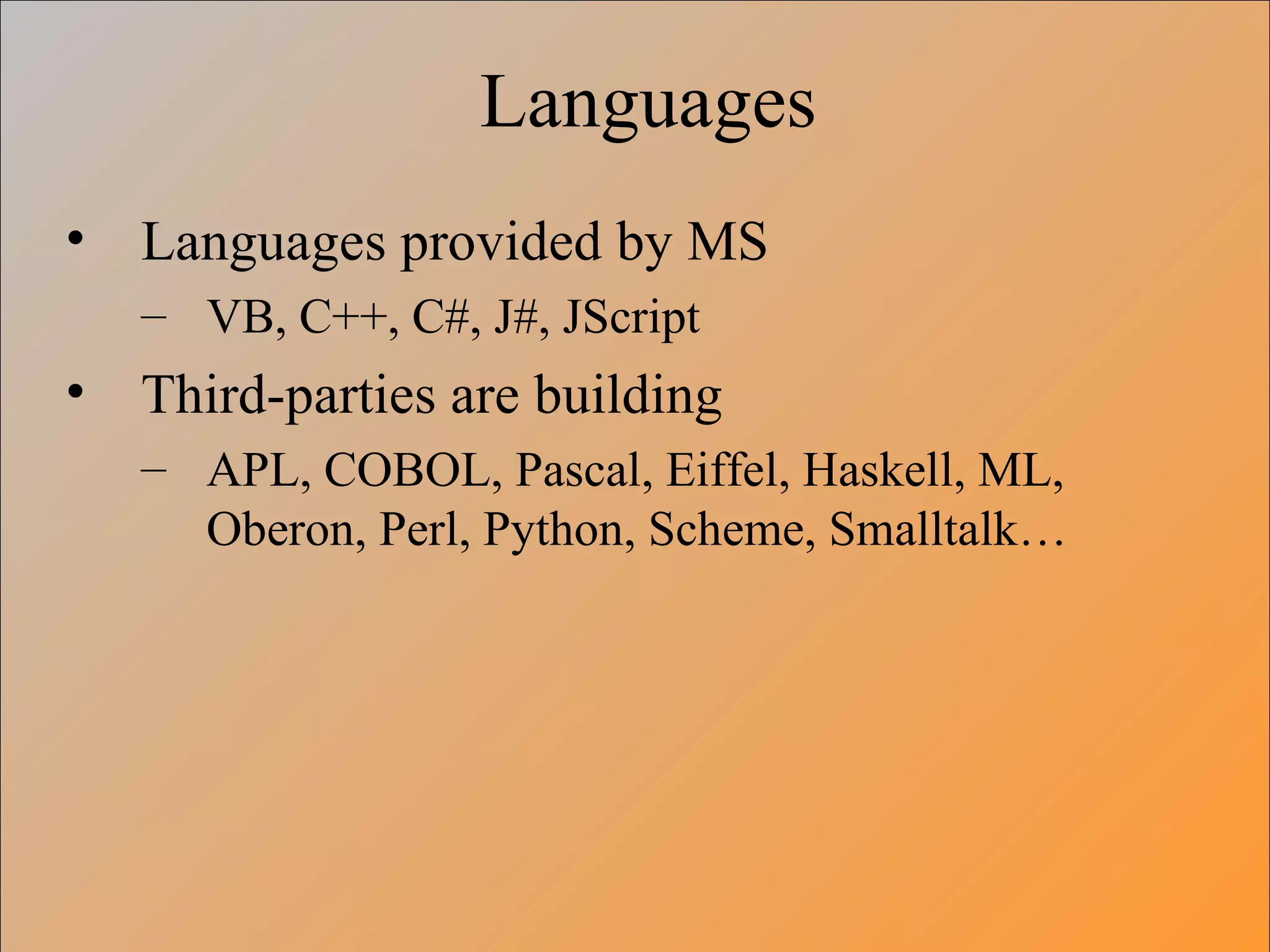 Languages

• Languages provided by MS
– VB, C++, C#, J#, JScript
• Third-parties are building
– APL, COBOL, Pascal, Eiffel, Haskell, ML, Oberon, Perl, Python, Scheme, Smalltalk…